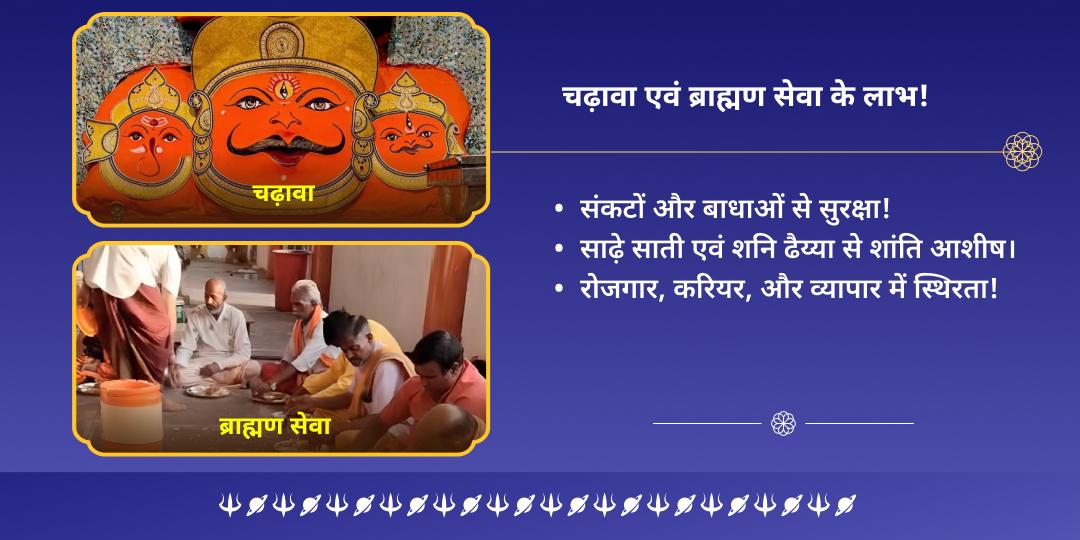 चढ़ावा

ब्राह्मण सेवा

चढ़ावा एवं ब्राह्मण सेवा के लाभ!

• संकटों और बाधाओं से सुरक्षा!
• साढ़े साती एवं शनि ढैय्या से शांति आशीष।
• रोजगार, करियर, और व्यापार में स्थिरता!